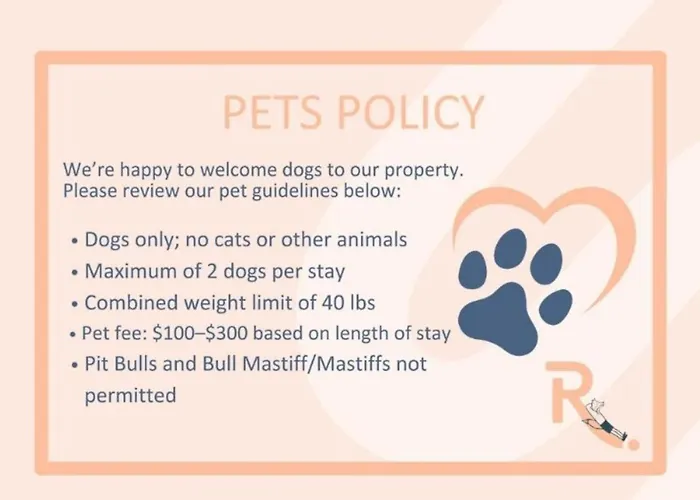 PETS POLICY

We're happy to welcome dogs to our property. Please review our pet guidelines below:

• Dogs only; no cats or other animals
• Maximum of 2 dogs per stay
• Combined weight limit of 40 lbs
• Pet fee: \$100–\$300 based on length of stay
• Pit Bulls and Bull Mastiff/Mastiffs not permitted

R.